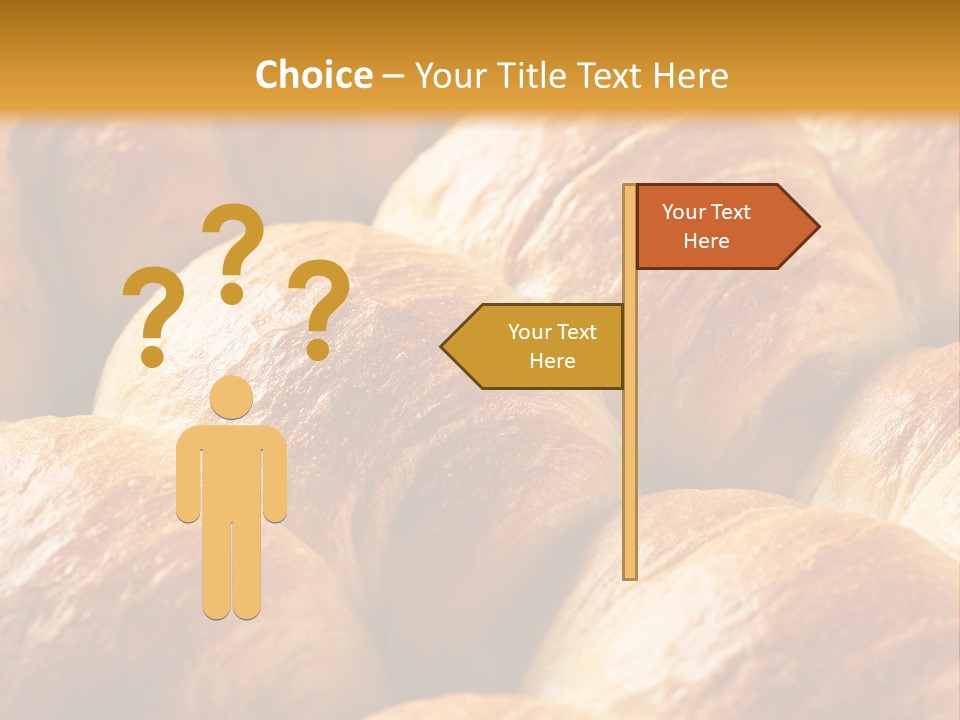 Choice – Your Title Text Here

? ? ?

Your Text Here

Your Text Here